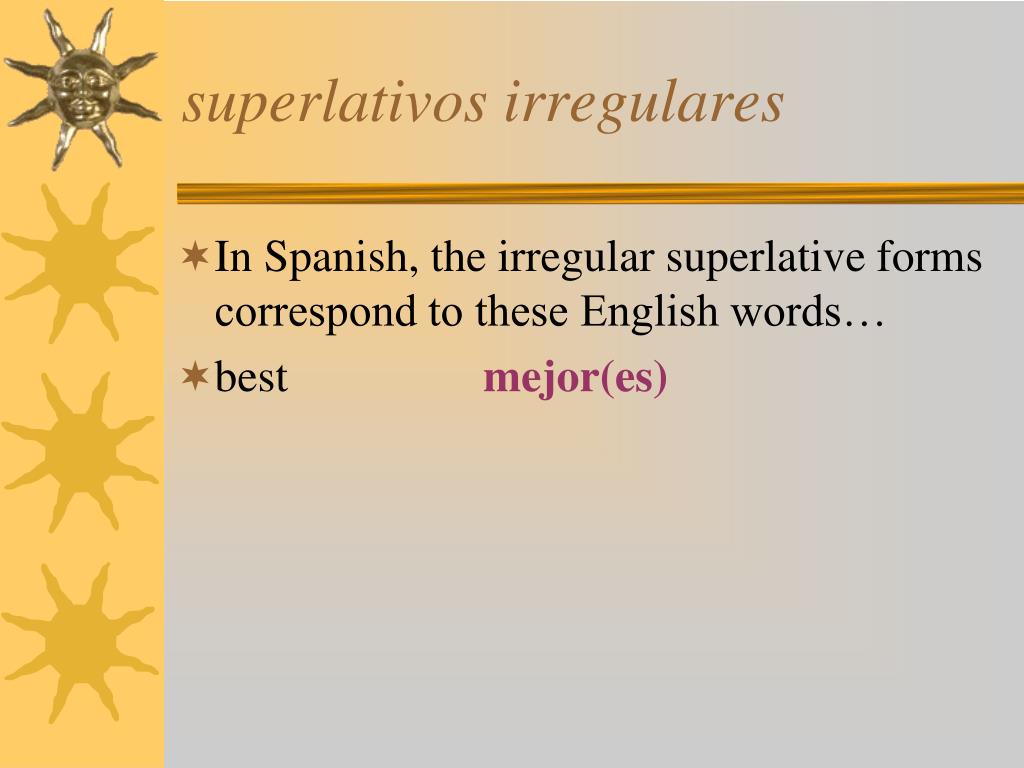 superlativos irregulares

In Spanish, the irregular superlative forms correspond to these English words…

best mejor(es)